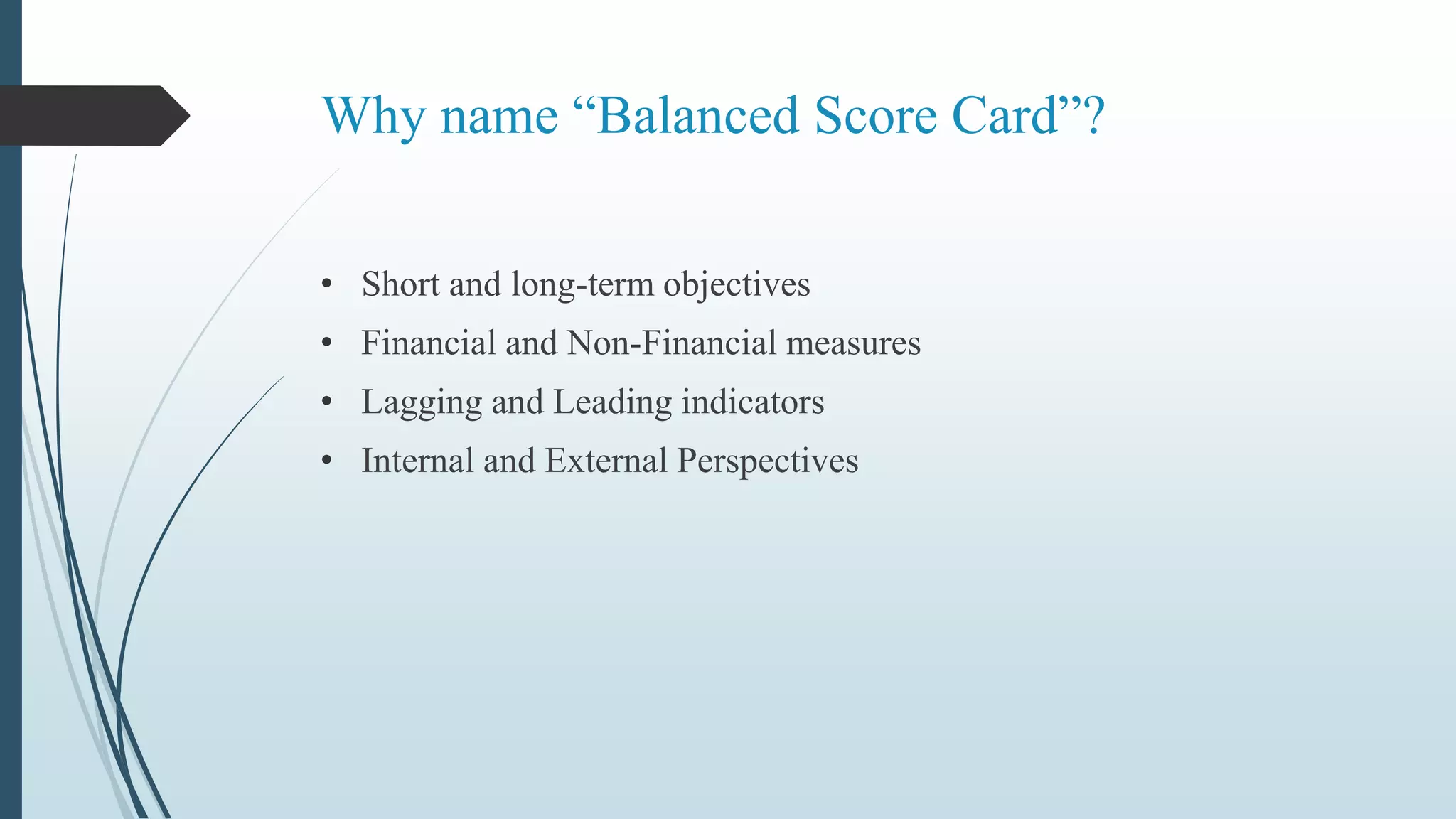 Why name “Balanced Score Card”?

• Short and long-term objectives
• Financial and Non-Financial measures
• Lagging and Leading indicators
• Internal and External Perspectives